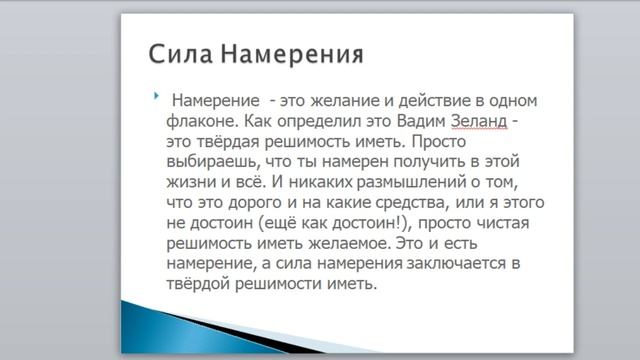 Сила Намерения

Намерение - это желание и действие в одном флаконе. Как определил это Вадим Зеланд - это твёрдая решимость иметь. Просто выбираешь, что ты намерен получить в этой жизни и всё. И никаких размышлений о том, что это дорого и на какие средства, или я этого не достоин (ещё как достоин!), просто чистая решимость иметь желаемое. Это и есть намерение, а сила намерения заключается в твёрдой решимости иметь.